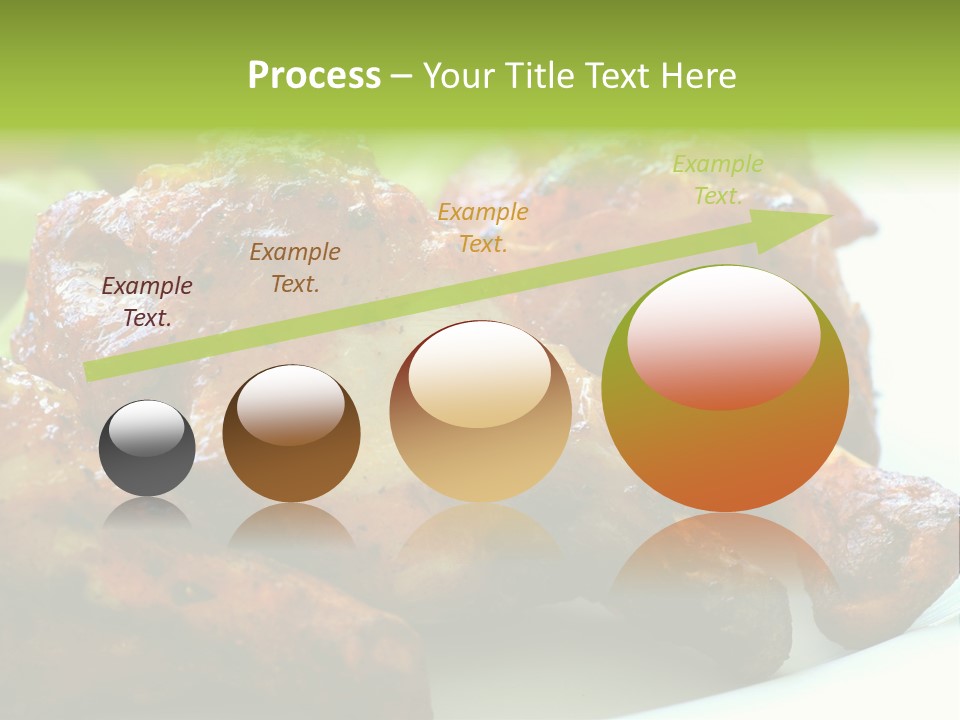 Process – Your Title Text Here

Example Text.

Example Text.

Example Text.

Example Text.